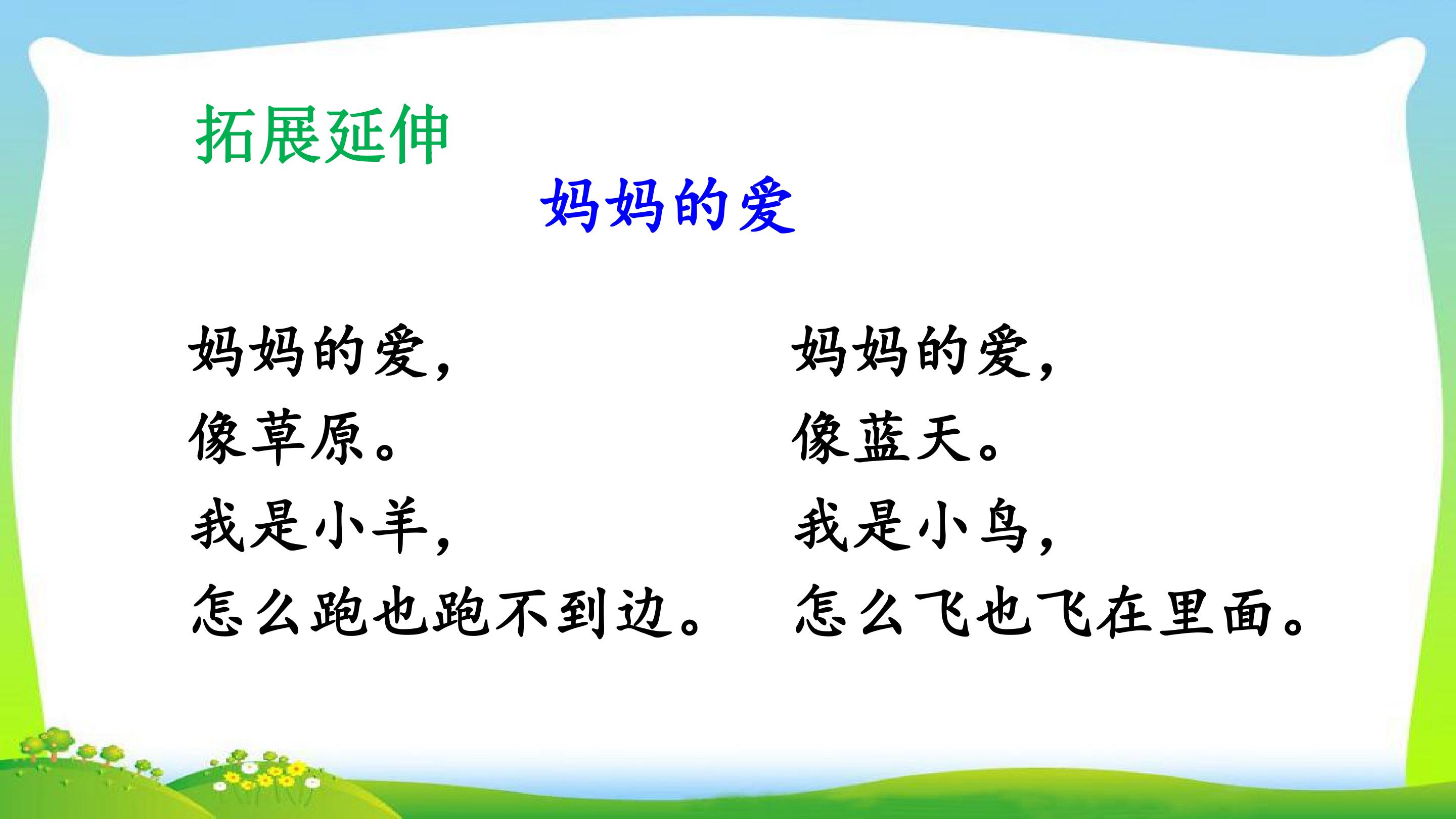 拓展延伸

妈妈的爱

妈妈的爱，
像草原。
我是小羊，
怎么跑也跑不到边。

妈妈的爱，
像蓝天。
我是小鸟，
怎么飞也飞在里面。